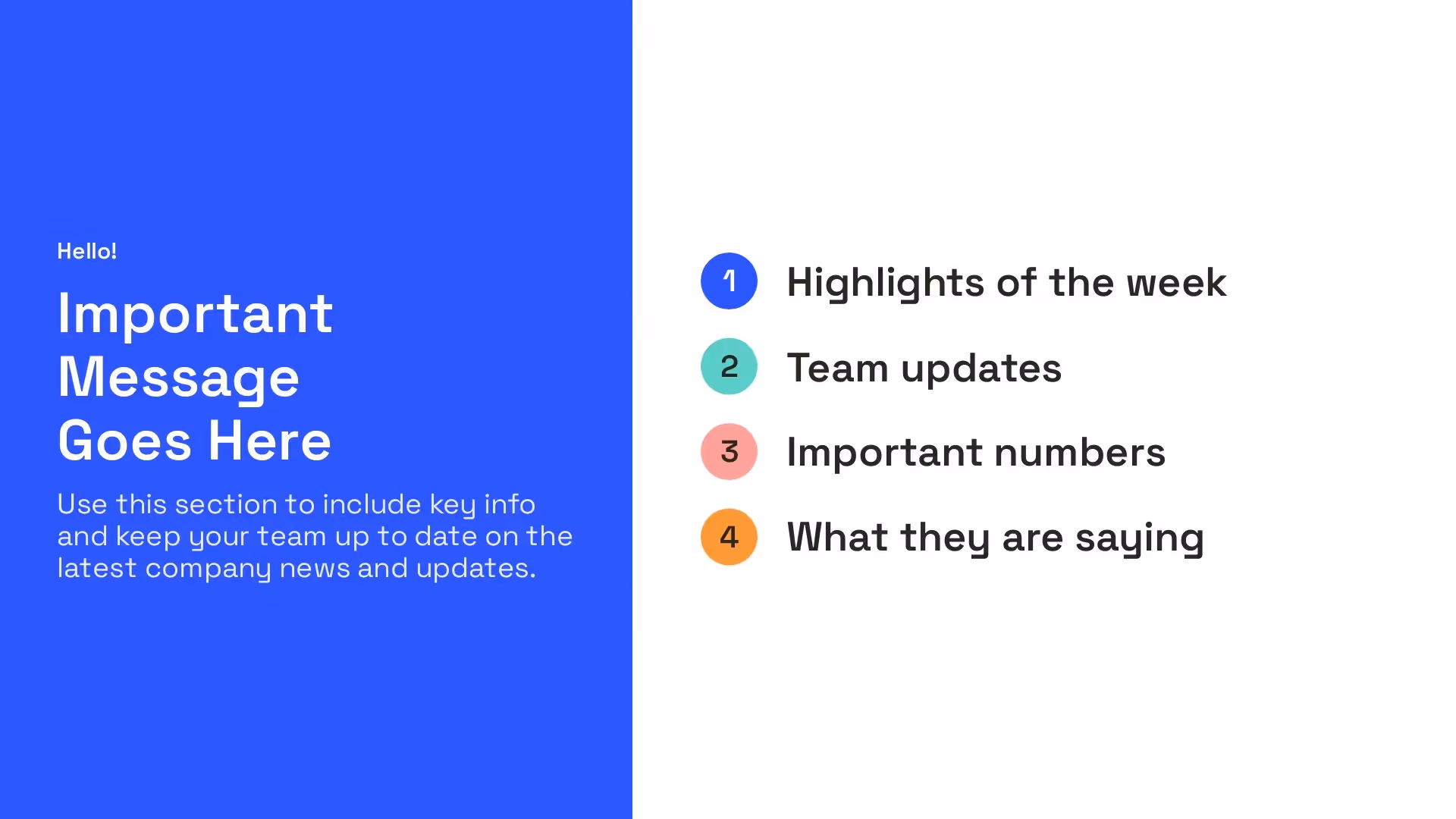 Hello!

Important Message Goes Here

Use this section to include key info and keep your team up to date on the latest company news and updates.

1 Highlights of the week

2 Team updates

3 Important numbers

4 What they are saying